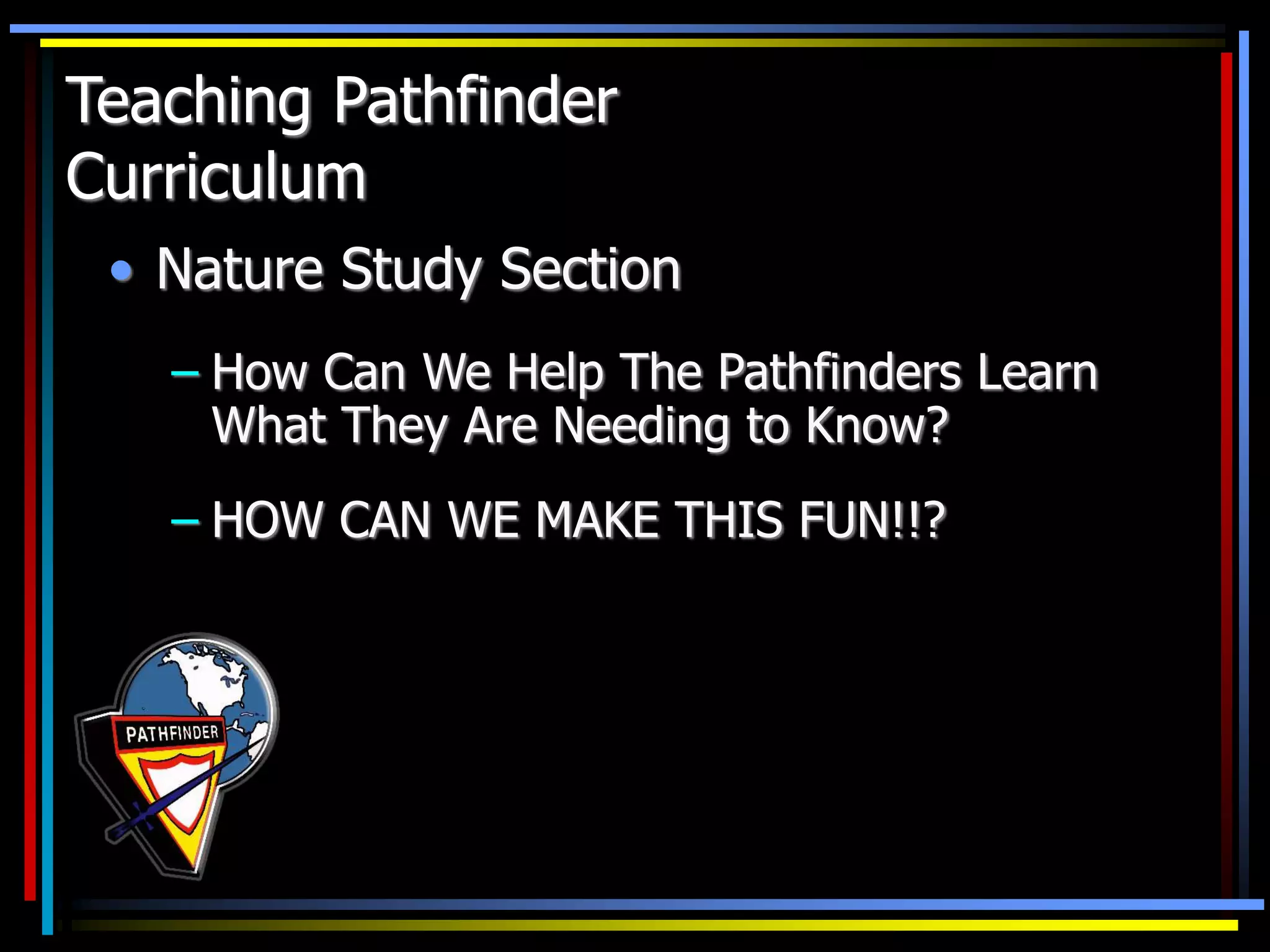 Teaching Pathfinder Curriculum

• Nature Study Section

– How Can We Help The Pathfinders Learn What They Are Needing to Know?

– HOW CAN WE MAKE THIS FUN!!?

PATHFINDER